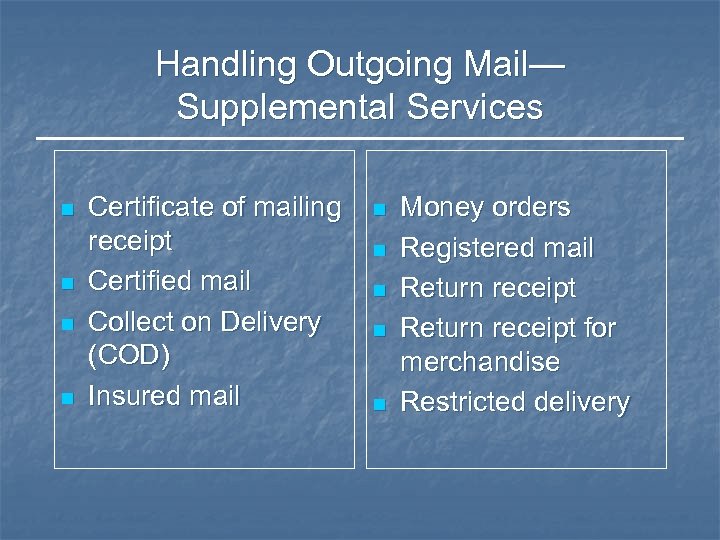 Handling Outgoing Mail—
Supplemental Services

- Certificate of mailing receipt
- Certified mail
- Collect on Delivery (COD)
- Insured mail

- Money orders
- Registered mail
- Return receipt
- Return receipt for merchandise
- Restricted delivery